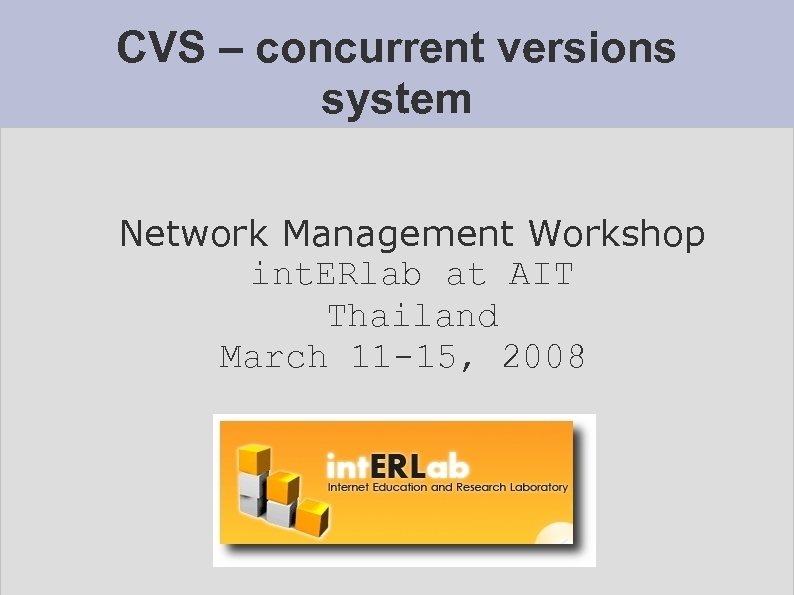 CVS – concurrent versions system

Network Management Workshop
intERlab at AIT
Thailand
March 11-15, 2008

intERLab
Internet Education and Research Laboratory